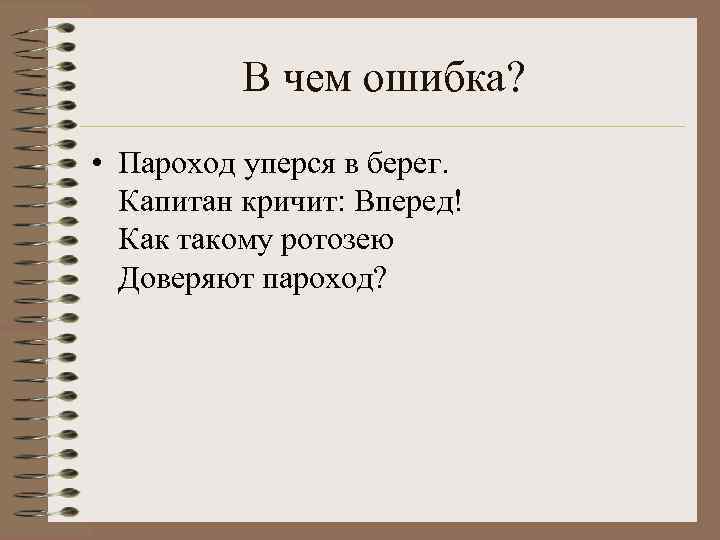 В чем ошибка?

• Пароход уперся в берег.
Капитан кричит: Вперед!
Как такому ротозею
Доверяют пароход?